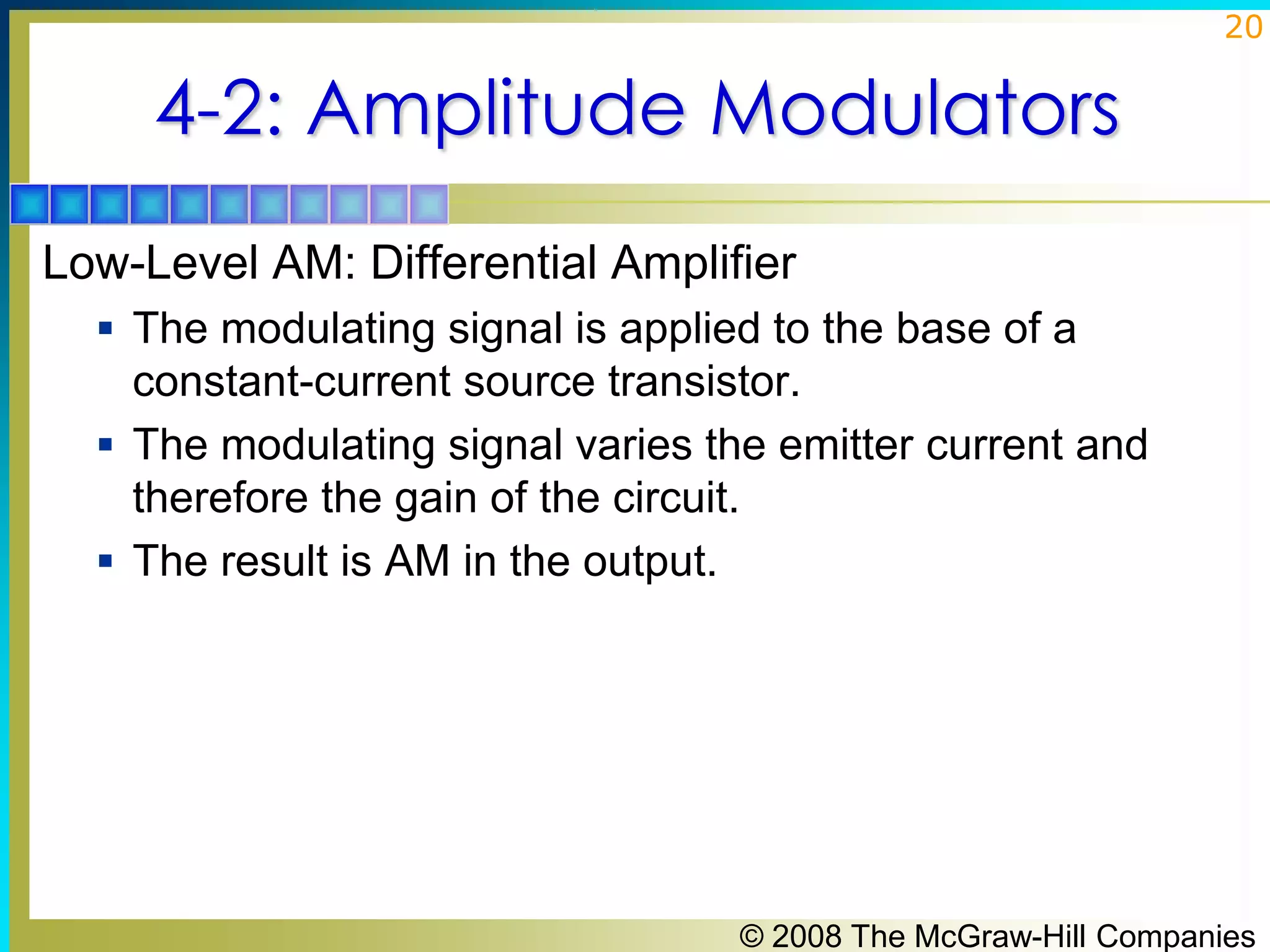 20

4-2: Amplitude Modulators

Low-Level AM: Differential Amplifier

▪ The modulating signal is applied to the base of a constant-current source transistor.

▪ The modulating signal varies the emitter current and therefore the gain of the circuit.

▪ The result is AM in the output.

© 2008 The McGraw-Hill Companies